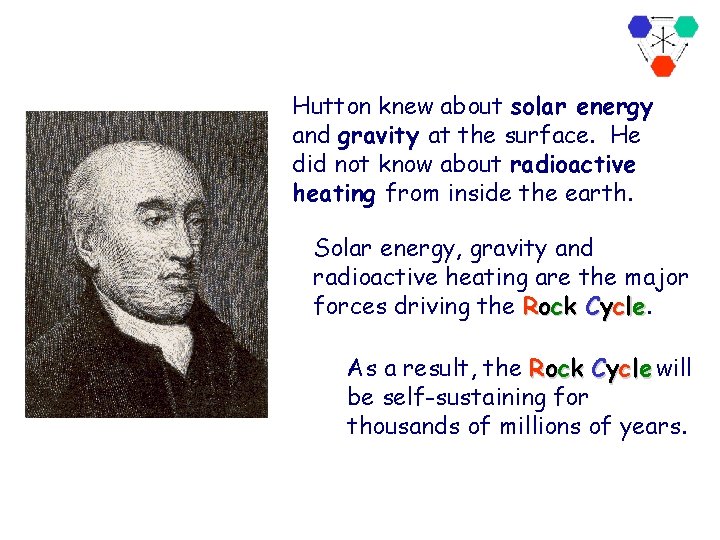 Hutton knew about solar energy and gravity at the surface. He did not know about radioactive heating from inside the earth.

Solar energy, gravity and radioactive heating are the major forces driving the Rock Cycle.

As a result, the Rock Cycle will be self-sustaining for thousands of millions of years.